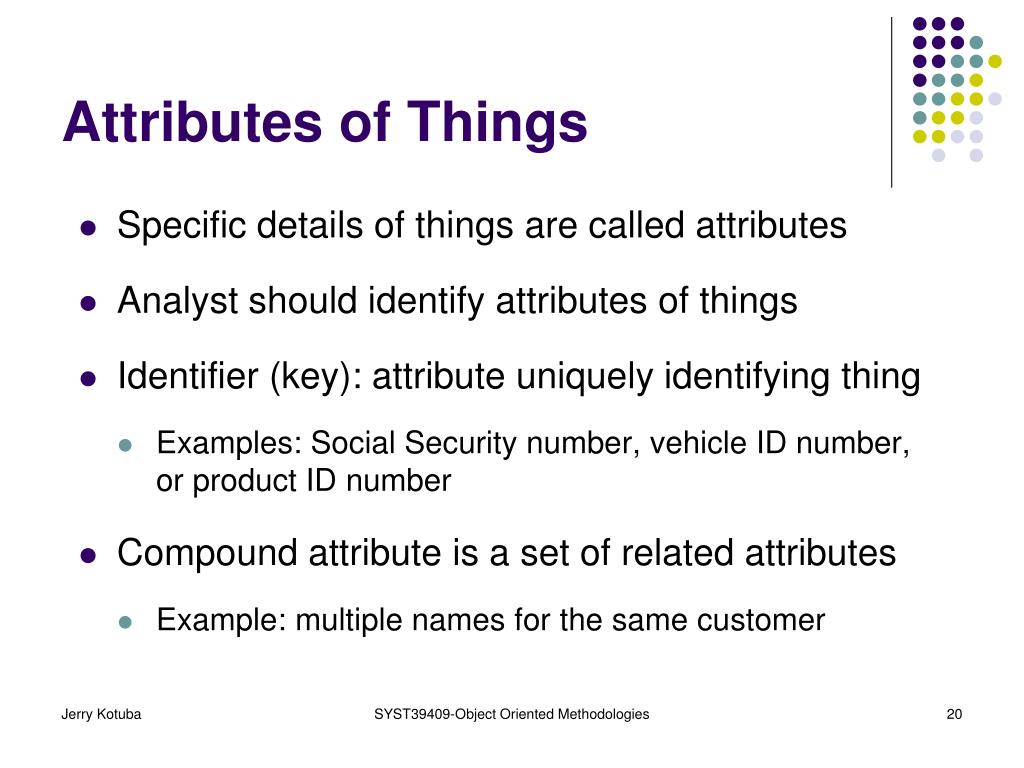 Attributes of Things

- Specific details of things are called attributes
- Analyst should identify attributes of things
- Identifier (key): attribute uniquely identifying thing
  - Examples: Social Security number, vehicle ID number, or product ID number
- Compound attribute is a set of related attributes
  - Example: multiple names for the same customer

Jerry Kotuba

SYST39409-Object Oriented Methodologies

20